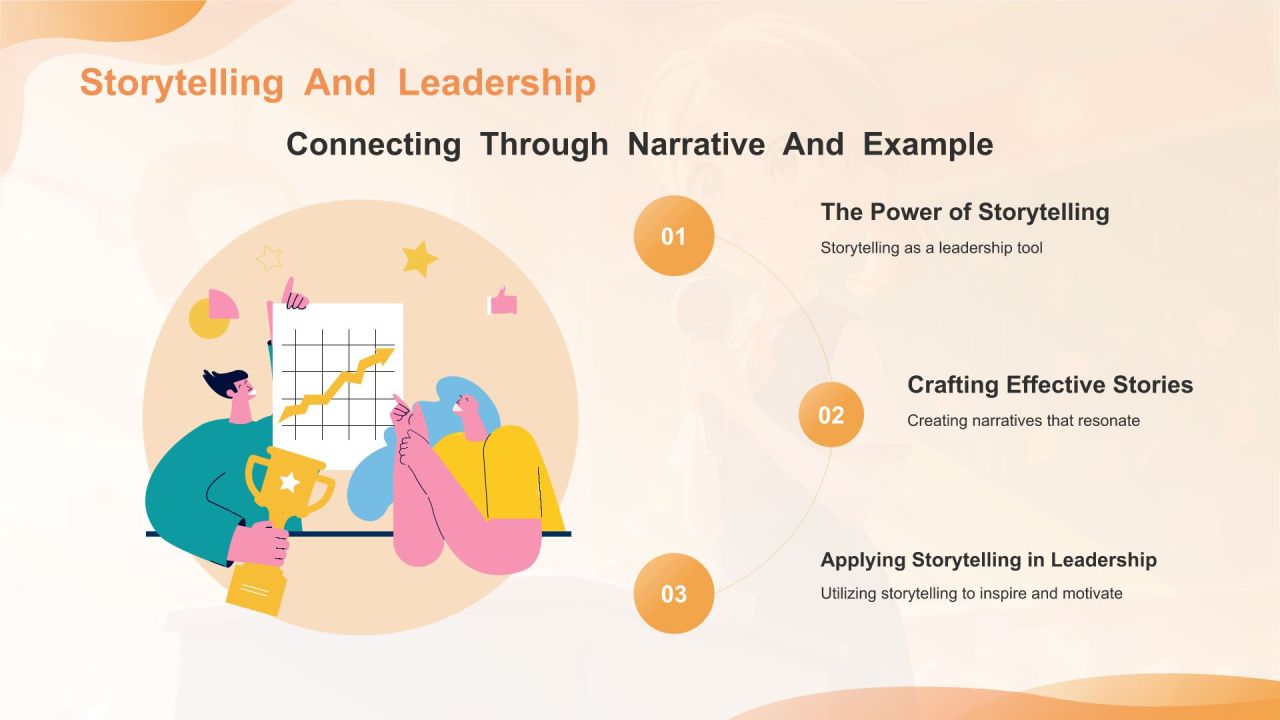 Storytelling And Leadership

Connecting Through Narrative And Example

01

The Power of Storytelling

Storytelling as a leadership tool

02

Crafting Effective Stories

Creating narratives that resonate

03

Applying Storytelling in Leadership

Utilizing storytelling to inspire and motivate